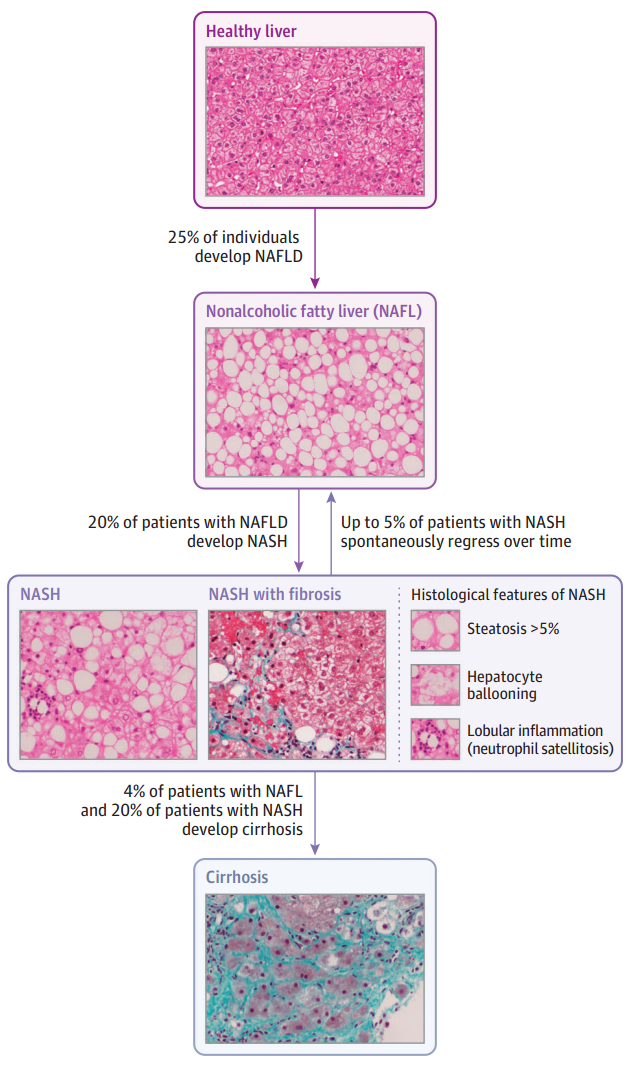 Healthy liver

25% of individuals develop NAFLD

Nonalcoholic fatty liver (NAFL)

20% of patients with NAFLD develop NASH

Up to 5% of patients with NASH spontaneously regress over time

NASH

NASH with fibrosis

Histological features of NASH

Steatosis >5%

Hepatocyte ballooning

Lobular inflammation (neutrophil satellitosis)

4% of patients with NAFL and 20% of patients with NASH develop cirrhosis

Cirrhosis